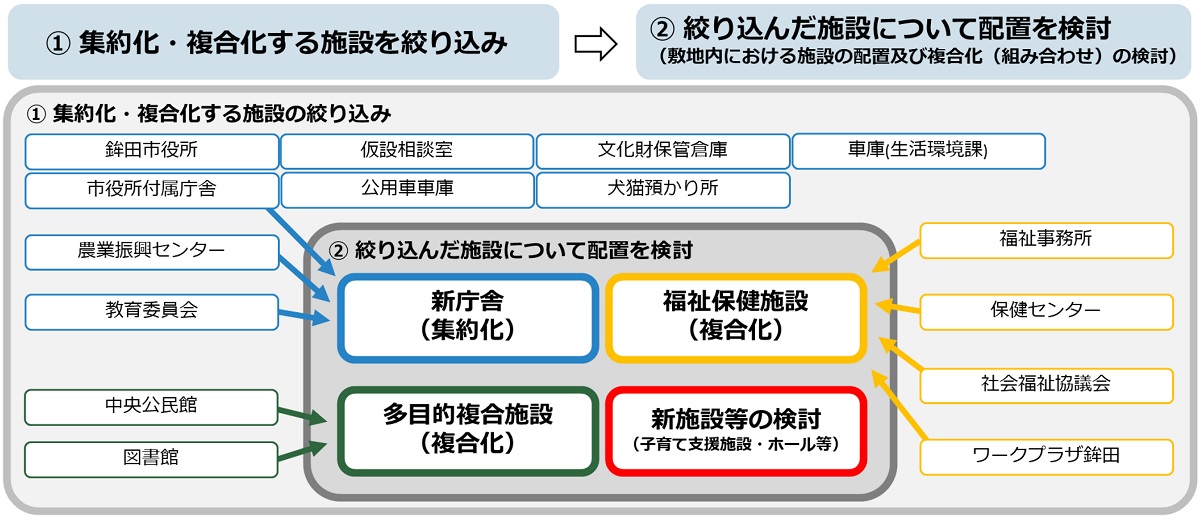 ① 集約化・複合化する施設を絞り込み

② 絞り込んだ施設について配置を検討
（敷地内における施設の配置及び複合化（組み合わせ）の検討）

① 集約化・複合化する施設の絞り込み

鉾田市役所

仮設相談室

文化財保管倉庫

車庫(生活環境課)

市役所付属庁舎

公用車車庫

犬猫預かり所

農業振興センター

教育委員会

中央公民館

図書館

② 絞り込んだ施設について配置を検討

新庁舎
（集約化）

福祉保健施設
（複合化）

多目的複合施設
（複合化）

新施設等の検討
（子育て支援施設・ホール等）

福祉事務所

保健センター

社会福祉協議会

ワークプラザ鉾田